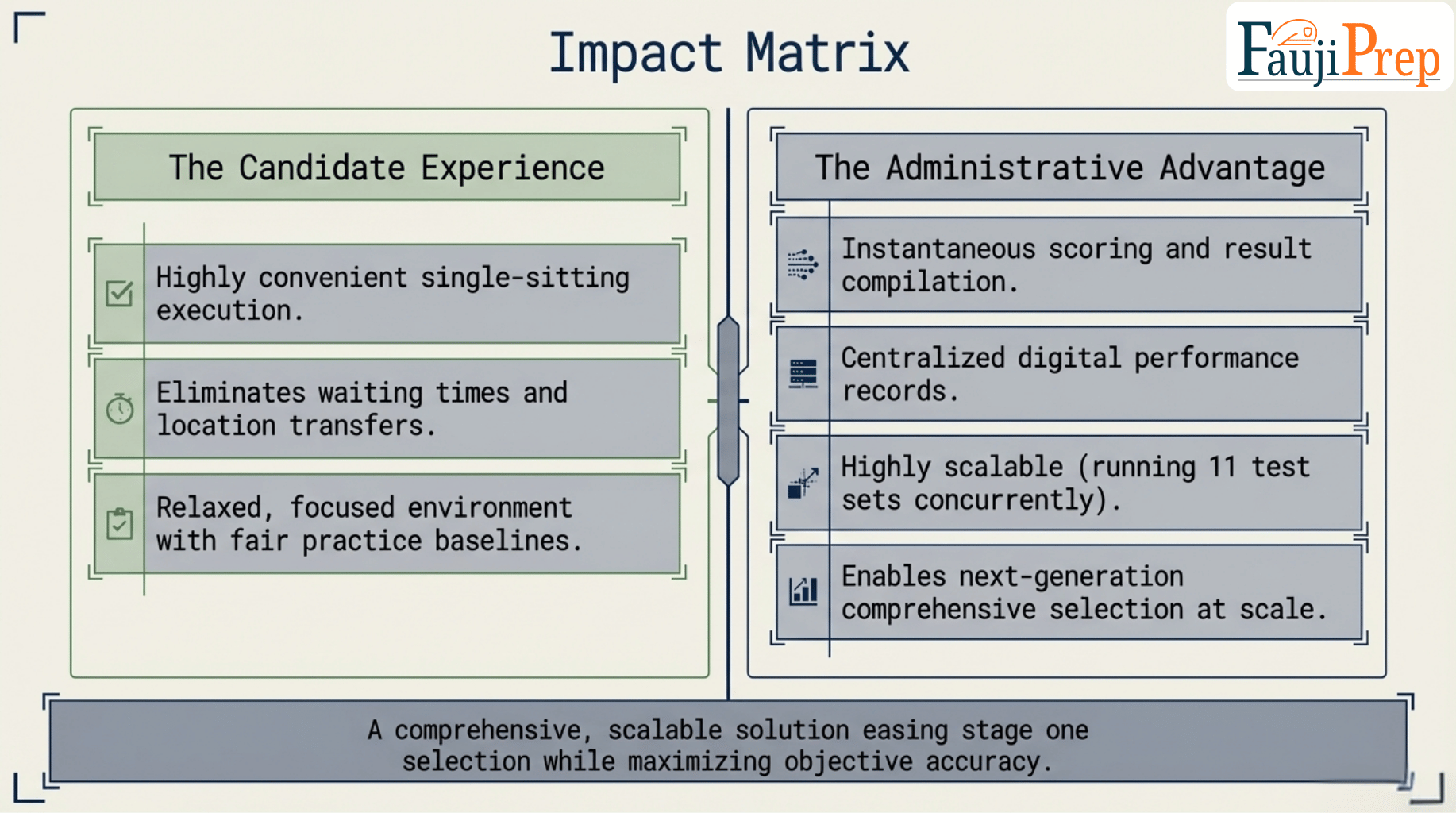 Impact Matrix

FaujiPrep

The Candidate Experience

Highly convenient single-sitting execution.

Eliminates waiting times and location transfers.

Relaxed, focused environment with fair practice baselines.

The Administrative Advantage

Instantaneous scoring and result compilation.

Centralized digital performance records.

Highly scalable (running 11 test sets concurrently).

Enables next-generation comprehensive selection at scale.

A comprehensive, scalable solution easing stage one selection while maximizing objective accuracy.